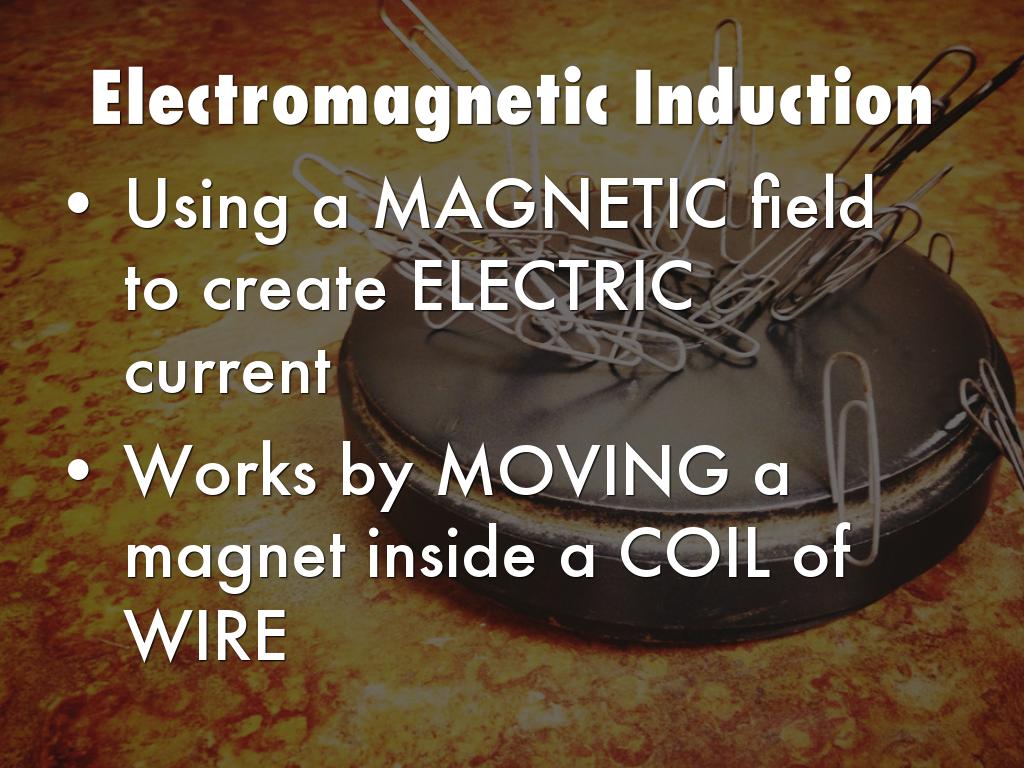 Electromagnetic Induction

• Using a MAGNETIC field to create ELECTRIC current

• Works by MOVING a magnet inside a COIL of WIRE